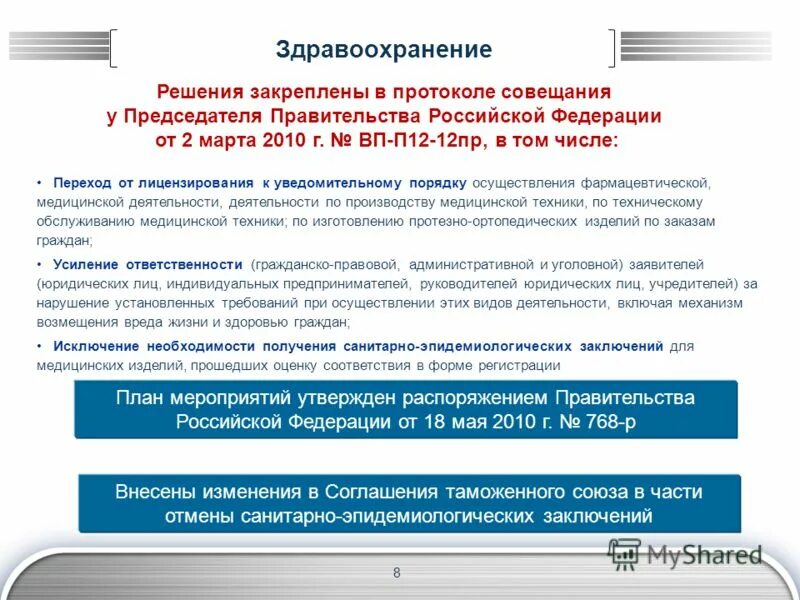 Здравоохранение

Решения закреплены в протоколе совещания у Председателя Правительства Российской Федерации от 2 марта 2010 г. № ВП-П12-12пр, в том числе:

• Переход от лицензирования к уведомительному порядку осуществления фармацевтической, медицинской деятельности, деятельности по производству медицинской техники, по техническому обслуживанию медицинской техники; по изготовлению протезно-ортопедических изделий по заказам граждан;

• Усиление ответственности (гражданско-правовой, административной и уголовной) заявителей (юридических лиц, индивидуальных предпринимателей, руководителей юридических лиц, учредителей) за нарушение установленных требований при осуществлении этих видов деятельности, включая механизм возмещения вреда жизни и здоровью граждан;

• Исключение необходимости получения санитарно-эпидемиологических заключений для медицинских изделий, прошедших оценку соответствия в форме регистрации

План мероприятий утвержден распоряжением Правительства Российской Федерации от 18 мая 2010 г. № 768-р

Внесены изменения в Соглашения таможенного союза в части отмены санитарно-эпидемиологических заключений

MyShared

8